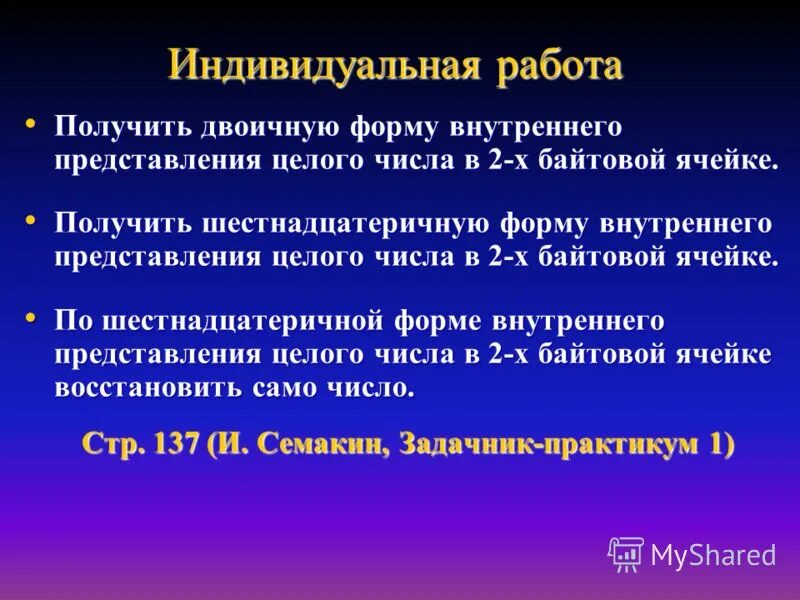 Индивидуальная работа

• Получить двоичную форму внутреннего представления целого числа в 2-х байтовой ячейке.

• Получить шестнадцатеричную форму внутреннего представления целого числа в 2-х байтовой ячейке.

• По шестнадцатеричной форме внутреннего представления целого числа в 2-х байтовой ячейке восстановить само число.

Стр. 137 (И. Семакин, Задачник-практикум 1)

MyShared